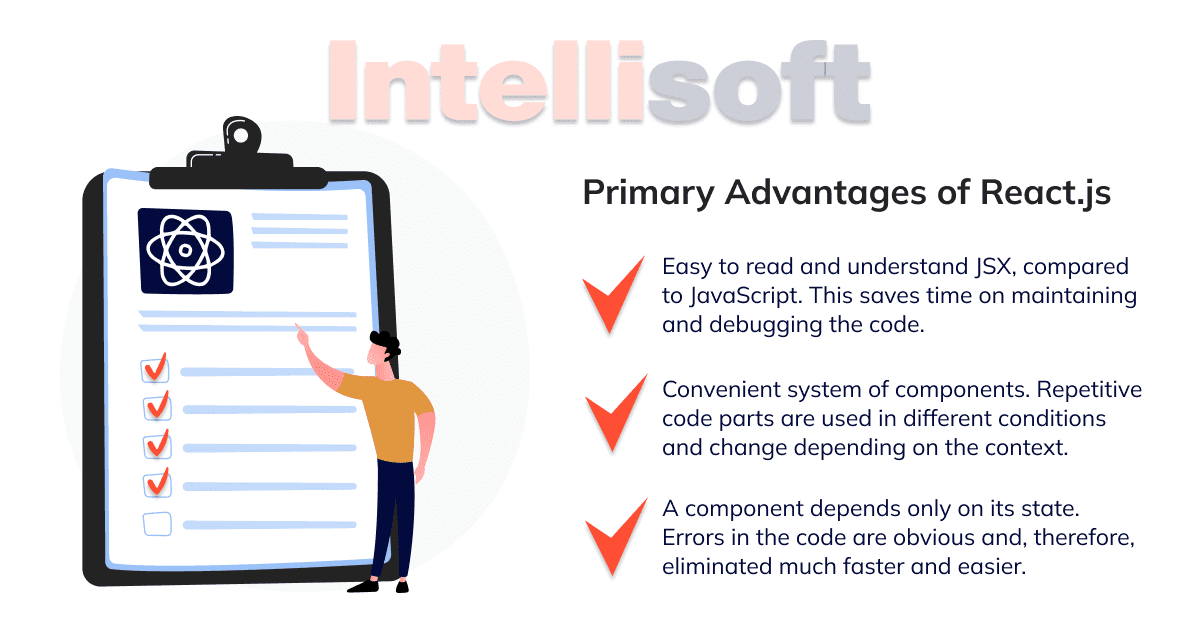 Intellisoft

Primary Advantages of React.js

Easy to read and understand JSX, compared to JavaScript. This saves time on maintaining and debugging the code.

Convenient system of components. Repetitive code parts are used in different conditions and change depending on the context.

A component depends only on its state. Errors in the code are obvious and, therefore, eliminated much faster and easier.